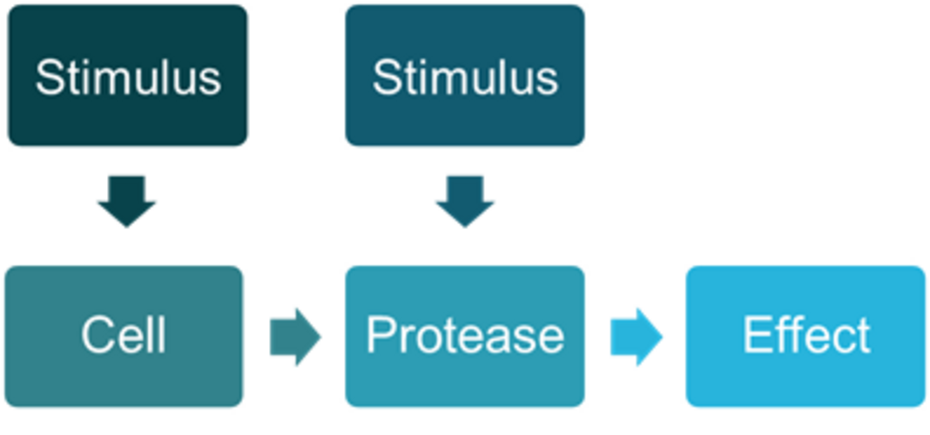 Stimulus

Stimulus

Cell

Protease

Effect